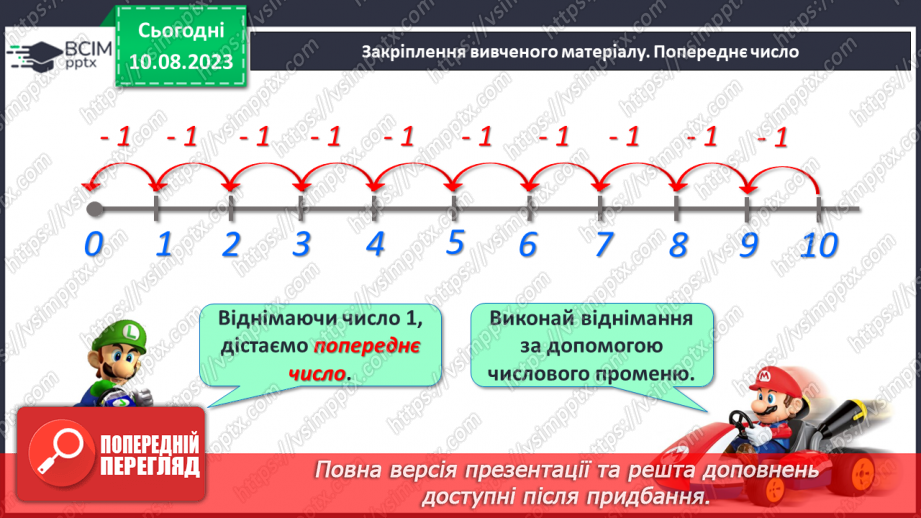 ВСІМ pptx

Сьогодні 10.08.2023

Закріплення вивченого матеріалу. Попереднє число

- 1 - 1 - 1 - 1 - 1 - 1 - 1 - 1 - 1 - 1

0 1 2 3 4 5 6 7 8 9 10

Віднімаючи число 1, дістаємо попереднє число.

Виконай віднімання за допомогою числового променю.

ПОПЕРЕДНІЙ ПЕРЕГЛЯД

Повна версія презентації та решта доповнень доступні після придбання.

https://vsimpptx.com